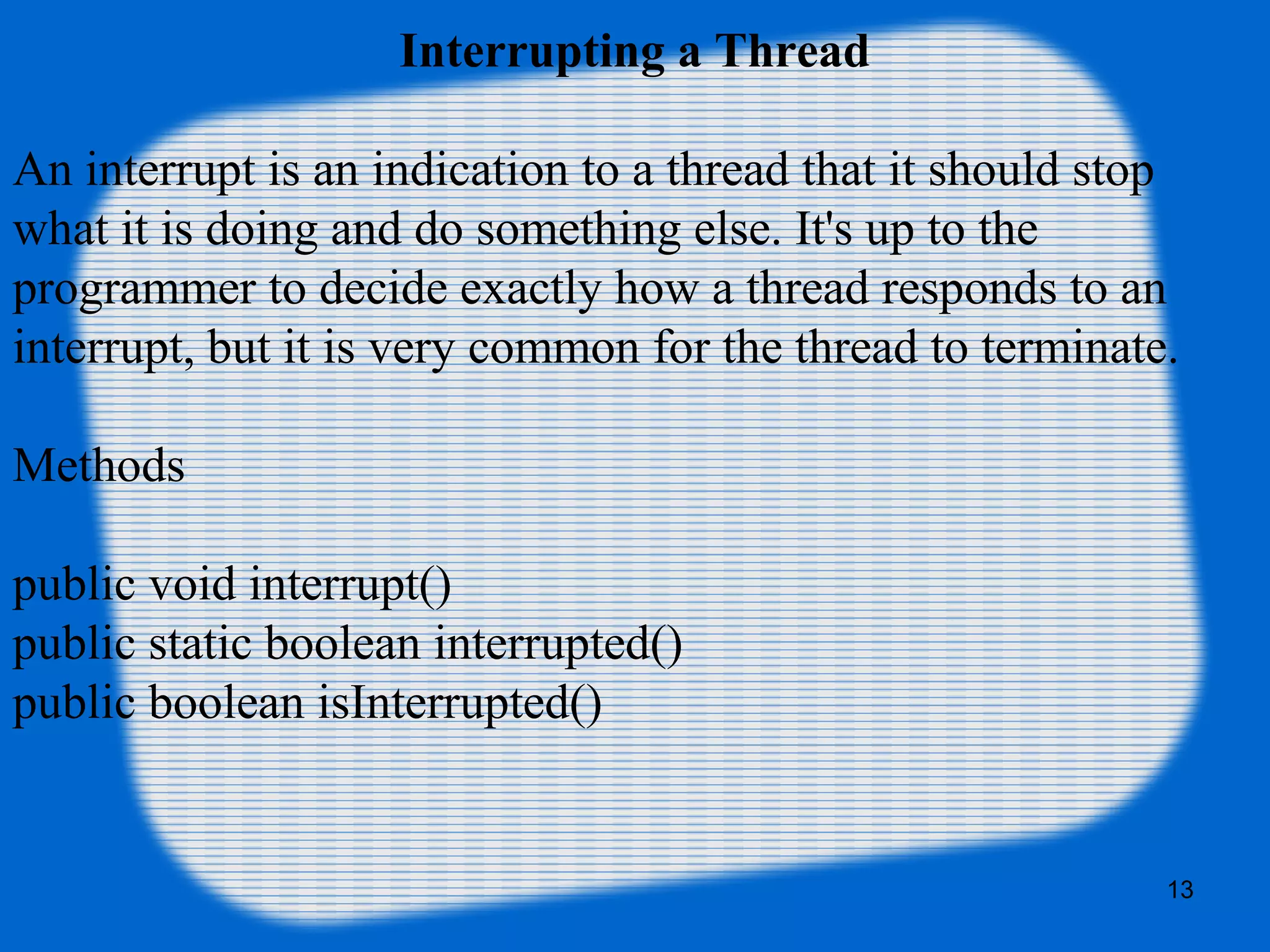 Interrupting a Thread

An interrupt is an indication to a thread that it should stop what it is doing and do something else. It's up to the programmer to decide exactly how a thread responds to an interrupt, but it is very common for the thread to terminate.

Methods

public void interrupt()
public static boolean interrupted()
public boolean isInterrupted()

13